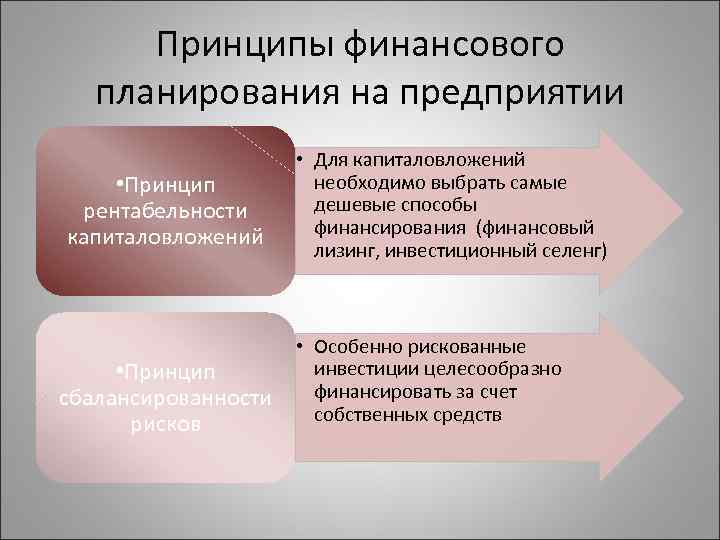 Принципы финансового планирования на предприятии

•Принцип рентабельности капиталовложений

• Для капиталовложений необходимо выбрать самые дешевые способы финансирования (финансовый лизинг, инвестиционный селенг)

•Принцип сбалансированности рисков

• Особенно рискованные инвестиции целесообразно финансировать за счет собственных средств